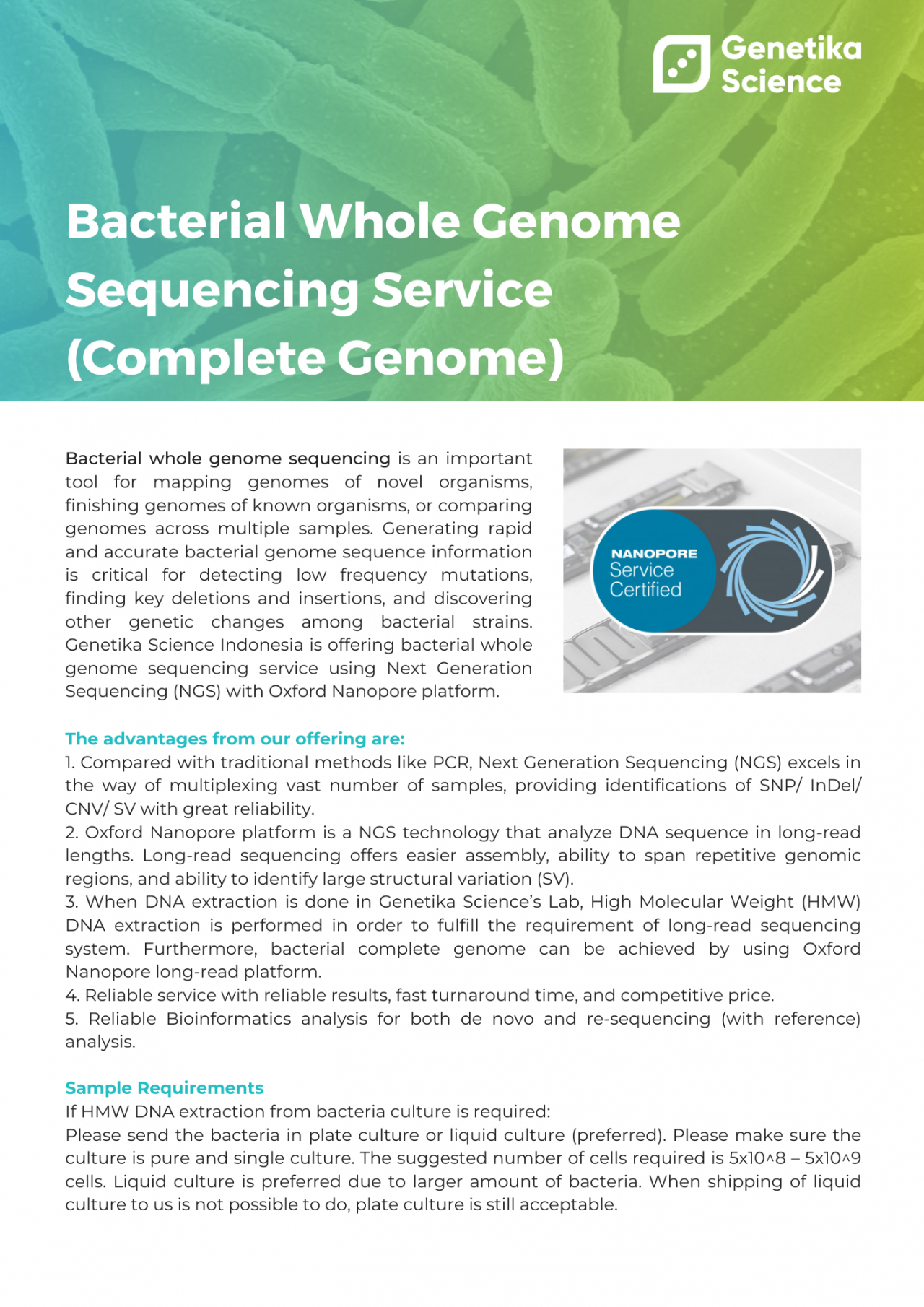 Genetika Science

Bacterial Whole Genome Sequencing Service (Complete Genome)

Bacterial whole genome sequencing is an important tool for mapping genomes of novel organisms, finishing genomes of known organisms, or comparing genomes across multiple samples. Generating rapid and accurate bacterial genome sequence information is critical for detecting low frequency mutations, finding key deletions and insertions, and discovering other genetic changes among bacterial strains. Genetika Science Indonesia is offering bacterial whole genome sequencing service using Next Generation Sequencing (NGS) with Oxford Nanopore platform.

NANOPORE Service Certified

The advantages from our offering are:
1. Compared with traditional methods like PCR, Next Generation Sequencing (NGS) excels in the way of multiplexing vast number of samples, providing identifications of SNP/ InDel/ CNV/ SV with great reliability.
2. Oxford Nanopore platform is a NGS technology that analyze DNA sequence in long-read lengths. Long-read sequencing offers easier assembly, ability to span repetitive genomic regions, and ability to identify large structural variation (SV).
3. When DNA extraction is done in Genetika Science's Lab, High Molecular Weight (HMW) DNA extraction is performed in order to fulfill the requirement of long-read sequencing system. Furthermore, bacterial complete genome can be achieved by using Oxford Nanopore long-read platform.
4. Reliable service with reliable results, fast turnaround time, and competitive price.
5. Reliable Bioinformatics analysis for both de novo and re-sequencing (with reference) analysis.

Sample Requirements
If HMW DNA extraction from bacteria culture is required:
Please send the bacteria in plate culture or liquid culture (preferred). Please make sure the culture is pure and single culture. The suggested number of cells required is 5x10^8 – 5x10^9 cells. Liquid culture is preferred due to larger amount of bacteria. When shipping of liquid culture to us is not possible to do, plate culture is still acceptable.